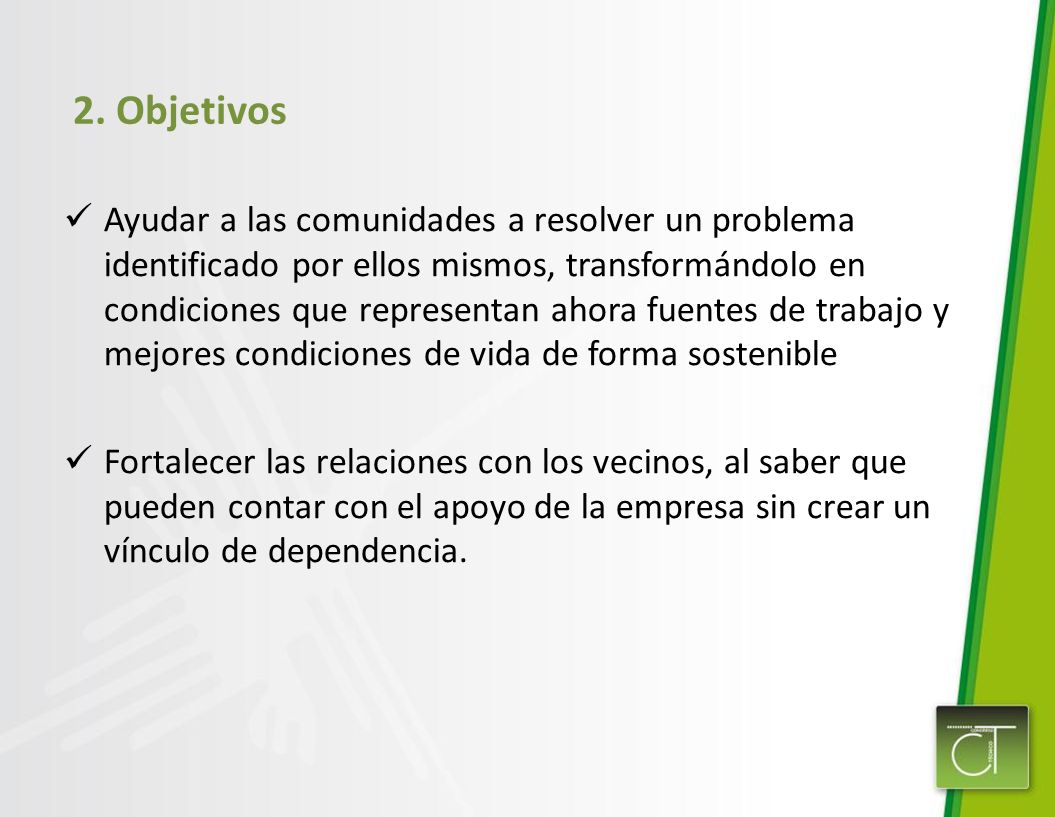 2. Objetivos

✓ Ayudar a las comunidades a resolver un problema identificado por ellos mismos, transformándolo en condiciones que representan ahora fuentes de trabajo y mejores condiciones de vida de forma sostenible

✓ Fortalecer las relaciones con los vecinos, al saber que pueden contar con el apoyo de la empresa sin crear un vínculo de dependencia.

CT